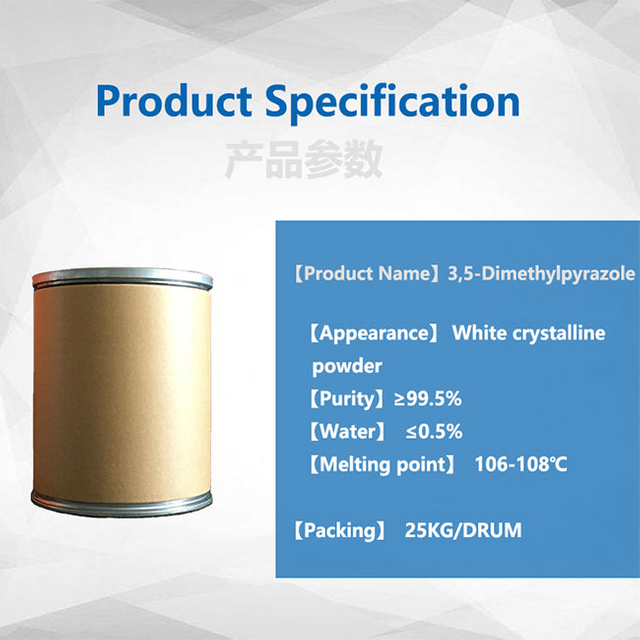 Product Specification

产品参数

【Product Name】3,5-Dimethylpyrazole

【Appearance】 White crystalline powder

【Purity】≥99.5%

【Water】 ≤0.5%

【Melting point】 106-108℃

【Packing】 25KG/DRUM